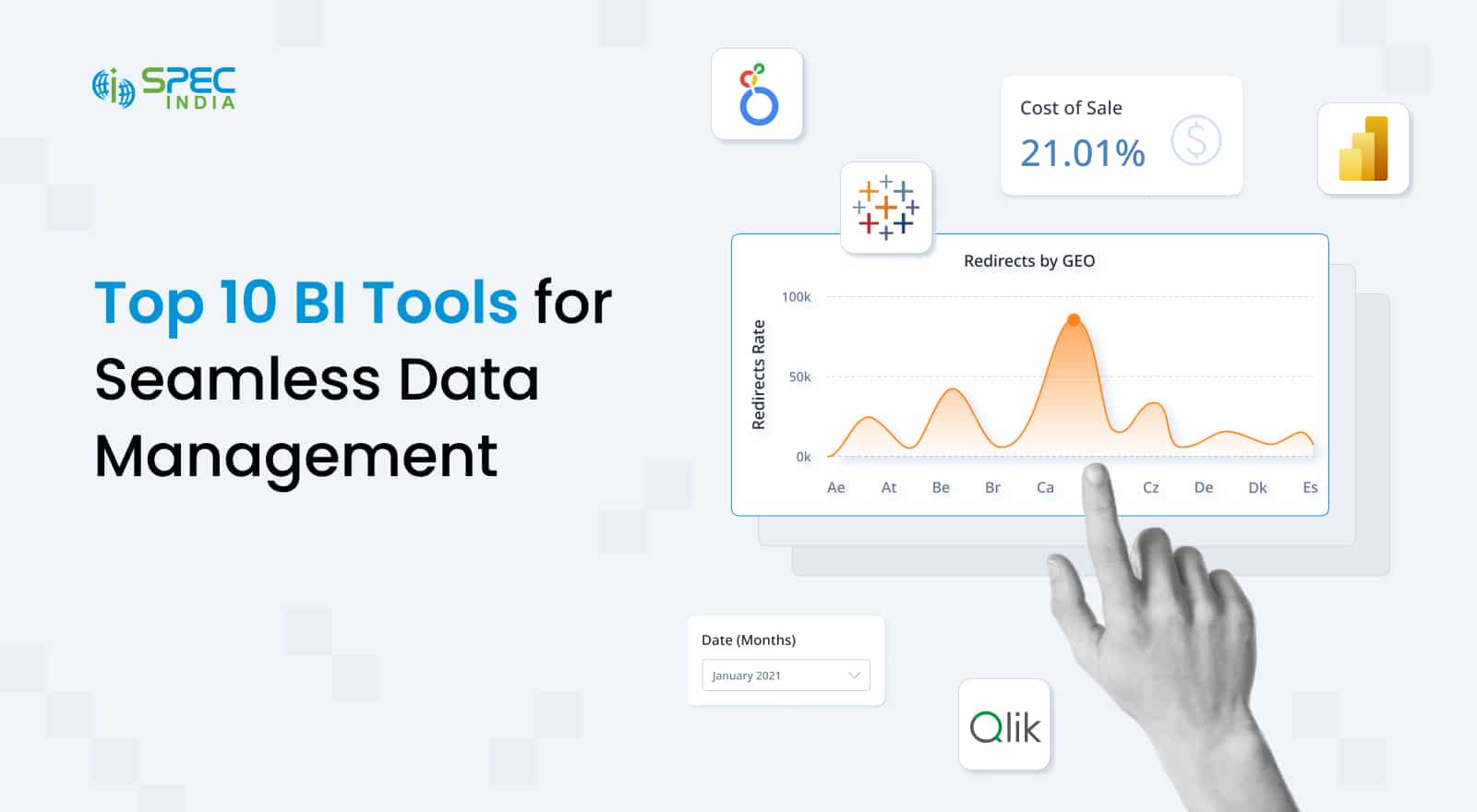 SPEC INDIA

Top 10 BI Tools for Seamless Data Management

Cost of Sale
21.01%

Redirects by GEO
Redirects Rate
100k
50k
0k
Ae At Be Br Ca Cz De Dk Es

Date (Months)
January 2021

Qlik